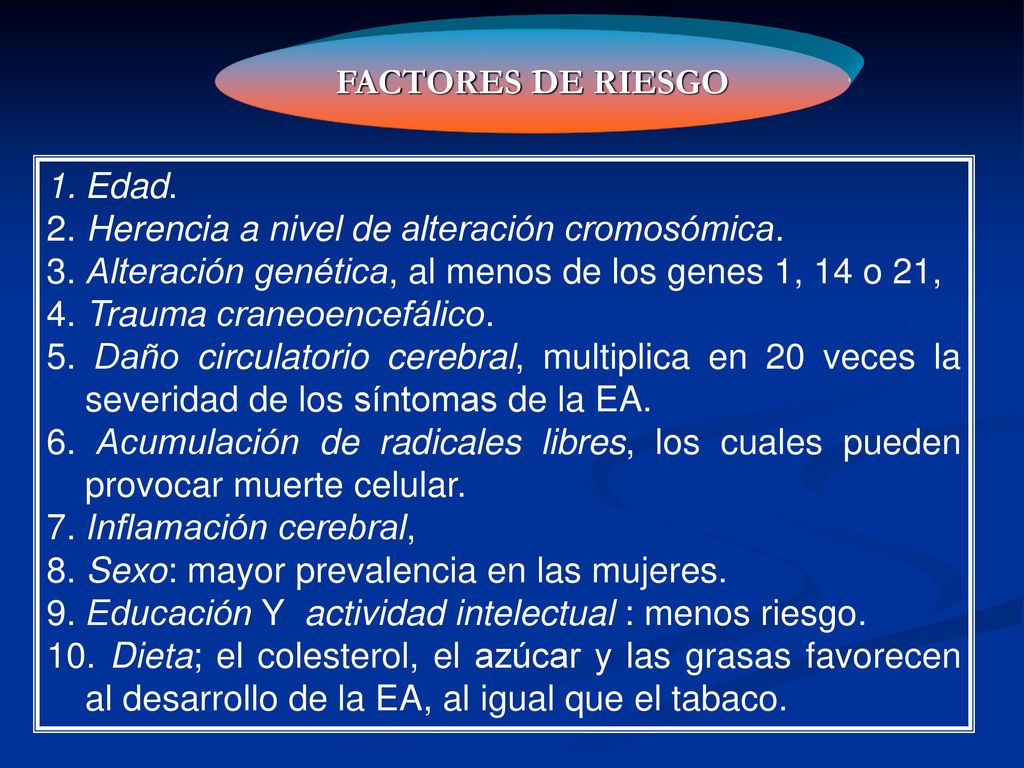 FACTORES DE RIESGO

1. Edad.
2. Herencia a nivel de alteración cromosómica.
3. Alteración genética, al menos de los genes 1, 14 o 21,
4. Trauma craneoencefálico.
5. Daño circulatorio cerebral, multiplica en 20 veces la severidad de los síntomas de la EA.
6. Acumulación de radicales libres, los cuales pueden provocar muerte celular.
7. Inflamación cerebral,
8. Sexo: mayor prevalencia en las mujeres.
9. Educación Y actividad intelectual : menos riesgo.
10. Dieta; el colesterol, el azúcar y las grasas favorecen al desarrollo de la EA, al igual que el tabaco.